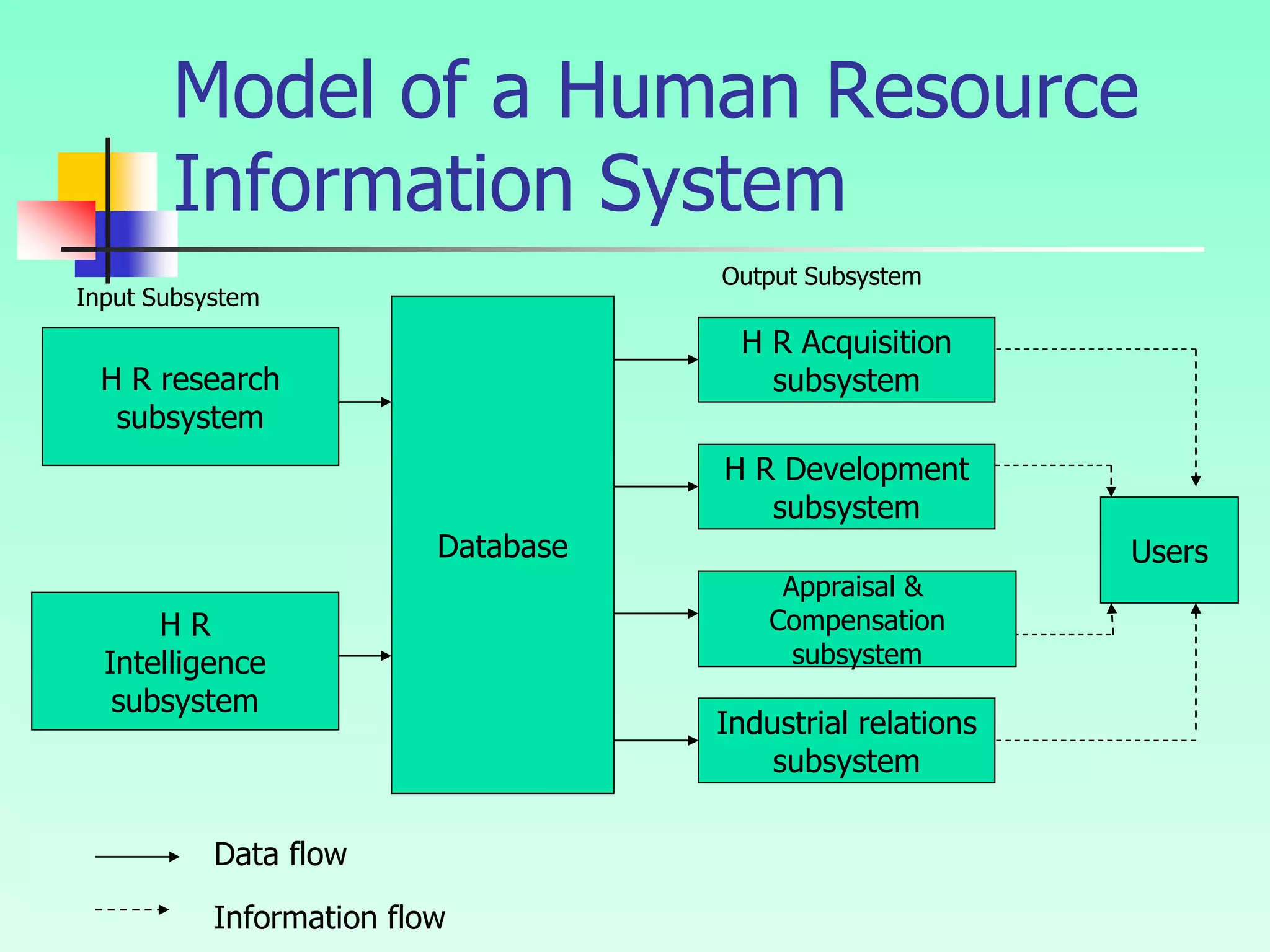 Model of a Human Resource Information System

Input Subsystem

Output Subsystem

H R research subsystem

H R Intelligence subsystem

Database

H R Acquisition subsystem

H R Development subsystem

Appraisal & Compensation subsystem

Industrial relations subsystem

Users

Data flow

Information flow